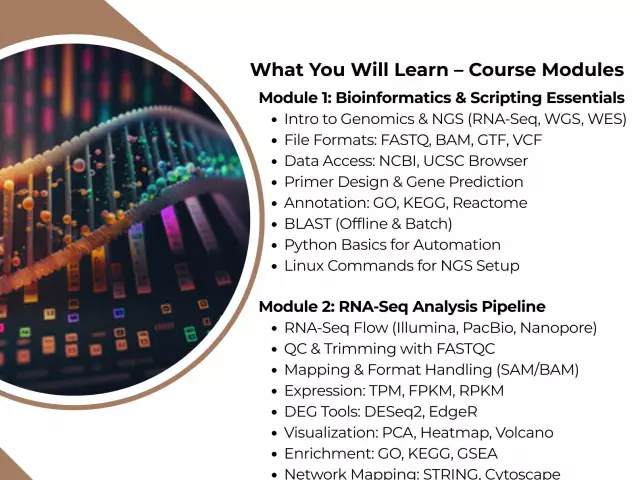 What You Will Learn – Course Modules

Module 1: Bioinformatics & Scripting Essentials

- Intro to Genomics & NGS (RNA-Seq, WGS, WES)
- File Formats: FASTQ, BAM, GTF, VCF
- Data Access: NCBI, UCSC Browser
- Primer Design & Gene Prediction
- Annotation: GO, KEGG, Reactome
- BLAST (Offline & Batch)
- Python Basics for Automation
- Linux Commands for NGS Setup

Module 2: RNA-Seq Analysis Pipeline

- RNA-Seq Flow (Illumina, PacBio, Nanopore)
- QC & Trimming with FASTQC
- Mapping & Format Handling (SAM/BAM)
- Expression: TPM, FPKM, RPKM
- DEG Tools: DESeq2, EdgeR
- Visualization: PCA, Heatmap, Volcano
- Enrichment: GO, KEGG, GSEA
- Network Mapping: STRING, Cytoscape